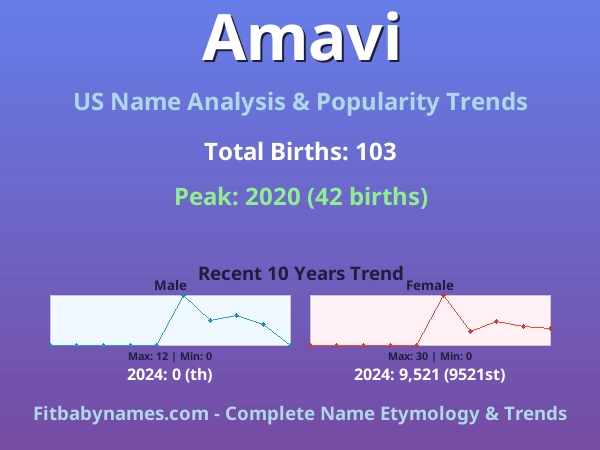 Amavi

US Name Analysis & Popularity Trends

Total Births: 103

Peak: 2020 (42 births)

Recent 10 Years Trend

Male

Max: 12 | Min: 0

2024: 0 (th)

Female

Max: 30 | Min: 0

2024: 9,521 (9521st)

Fitbabynames.com - Complete Name Etymology & Trends